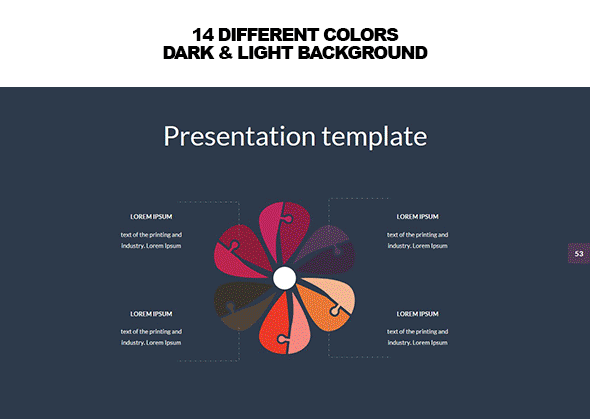 14 DIFFERENT COLORS
DARK & LIGHT BACKGROUND

Presentation template

LOREM IPSUM

text of the printing and industry. Lorem Ipsum

LOREM IPSUM

text of the printing and industry. Lorem Ipsum

LOREM IPSUM

text of the printing and industry. Lorem Ipsum

LOREM IPSUM

text of the printing and industry. Lorem Ipsum

53